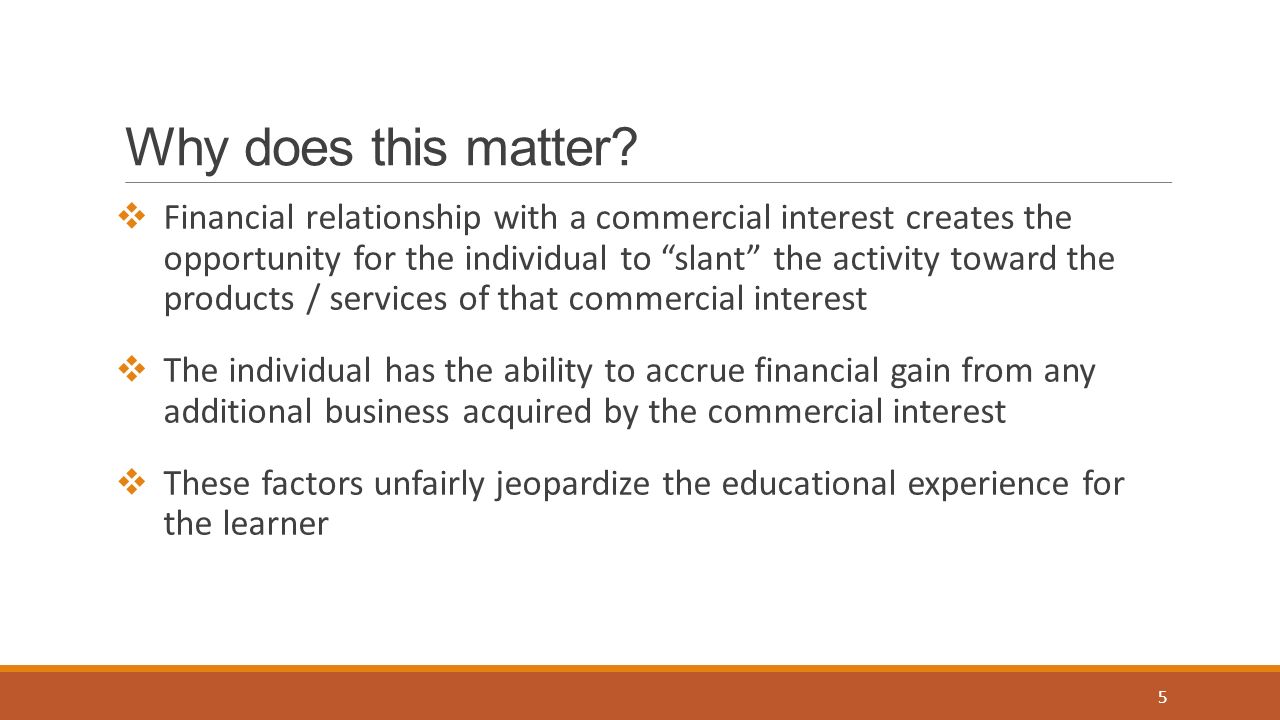 Why does this matter?

❖ Financial relationship with a commercial interest creates the opportunity for the individual to “slant” the activity toward the products / services of that commercial interest

❖ The individual has the ability to accrue financial gain from any additional business acquired by the commercial interest

❖ These factors unfairly jeopardize the educational experience for the learner

5